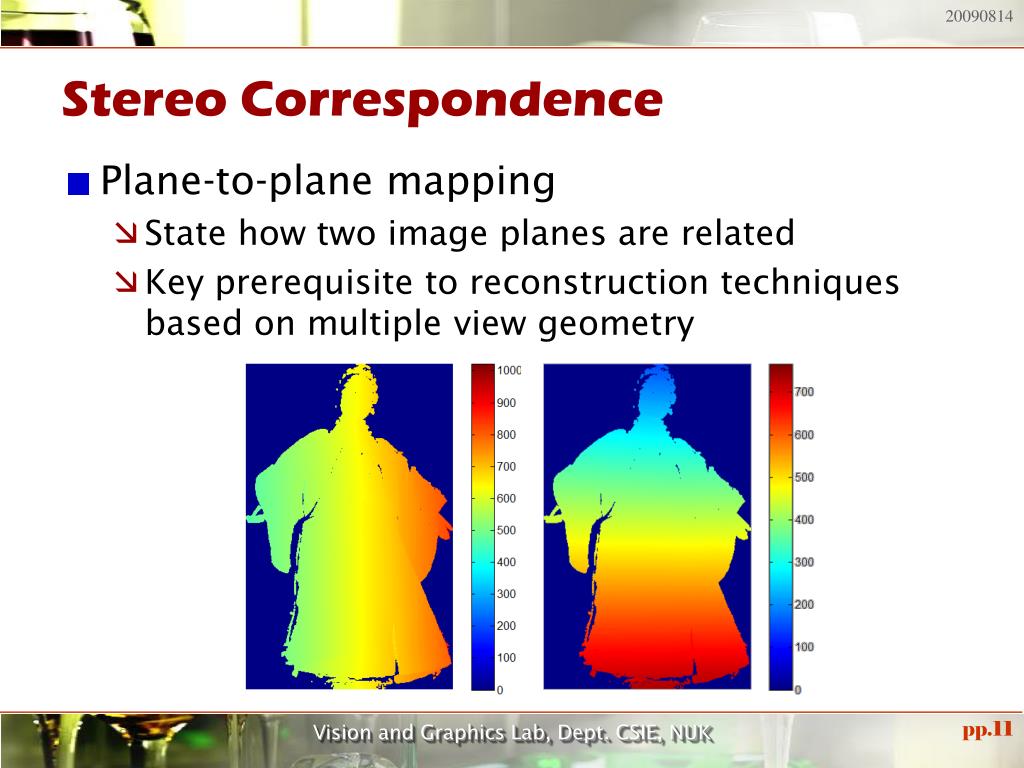 20090814

Stereo Correspondence

Plane-to-plane mapping

State how two image planes are related

Key prerequisite to reconstruction techniques based on multiple view geometry

1000
900
800
700
600
500
400
300
200
100
0

700
600
500
400
300
200
100
0

Vision and Graphics Lab, Dept. CSIE, NUK

pp.11